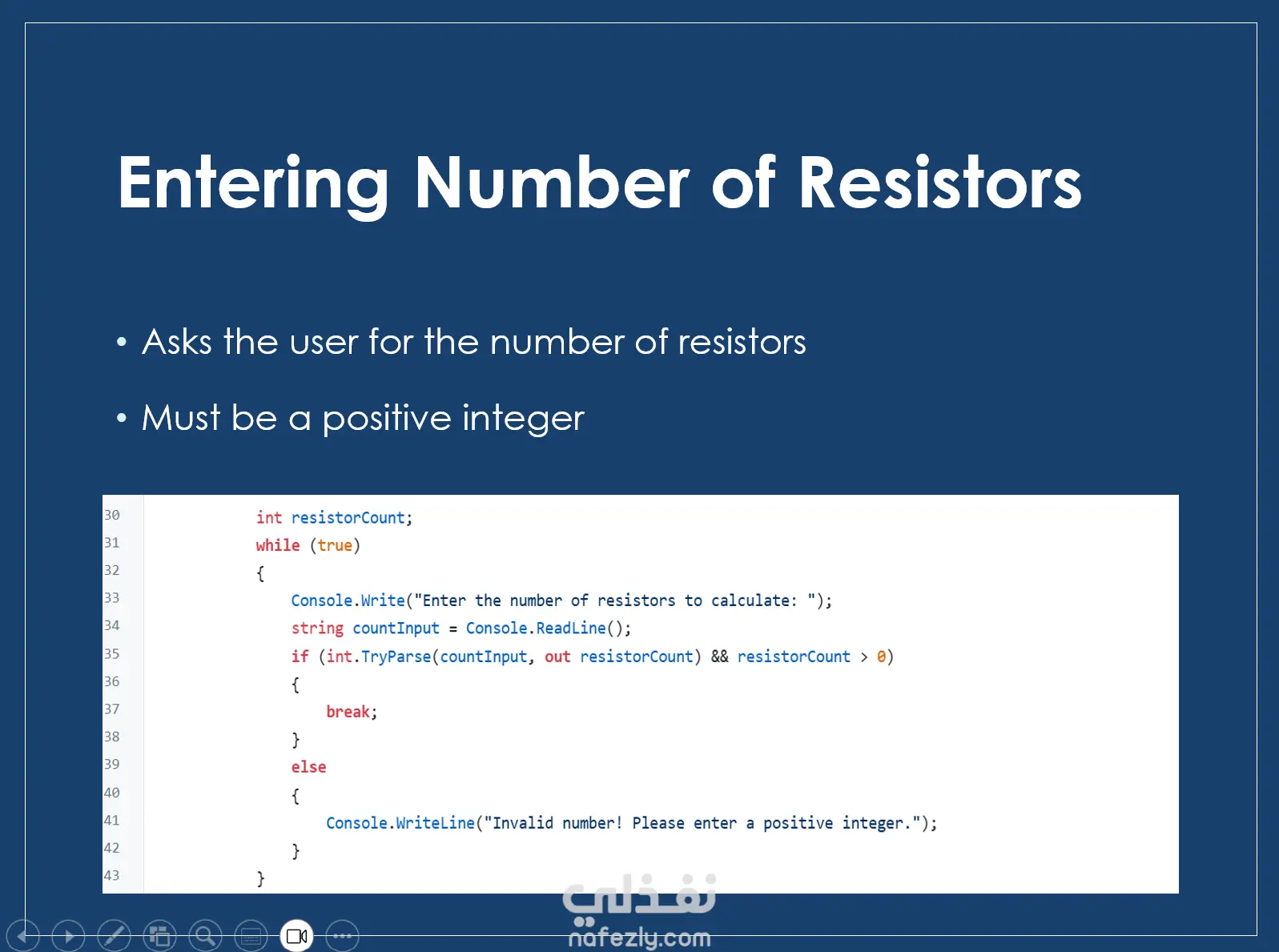 Entering Number of Resistors

• Asks the user for the number of resistors

• Must be a positive integer

30 int resistorCount;
31 while (true)
32 {
33 Console.Write("Enter the number of resistors to calculate: ");
34 string countInput = Console.ReadLine();
35 if (int.TryParse(countInput, out resistorCount) && resistorCount > 0)
36 {
37 break;
38 }
39 else
40 {
41 Console.WriteLine("Invalid number! Please enter a positive integer.");
42 }
43 }

نفذلي
nafezly.com